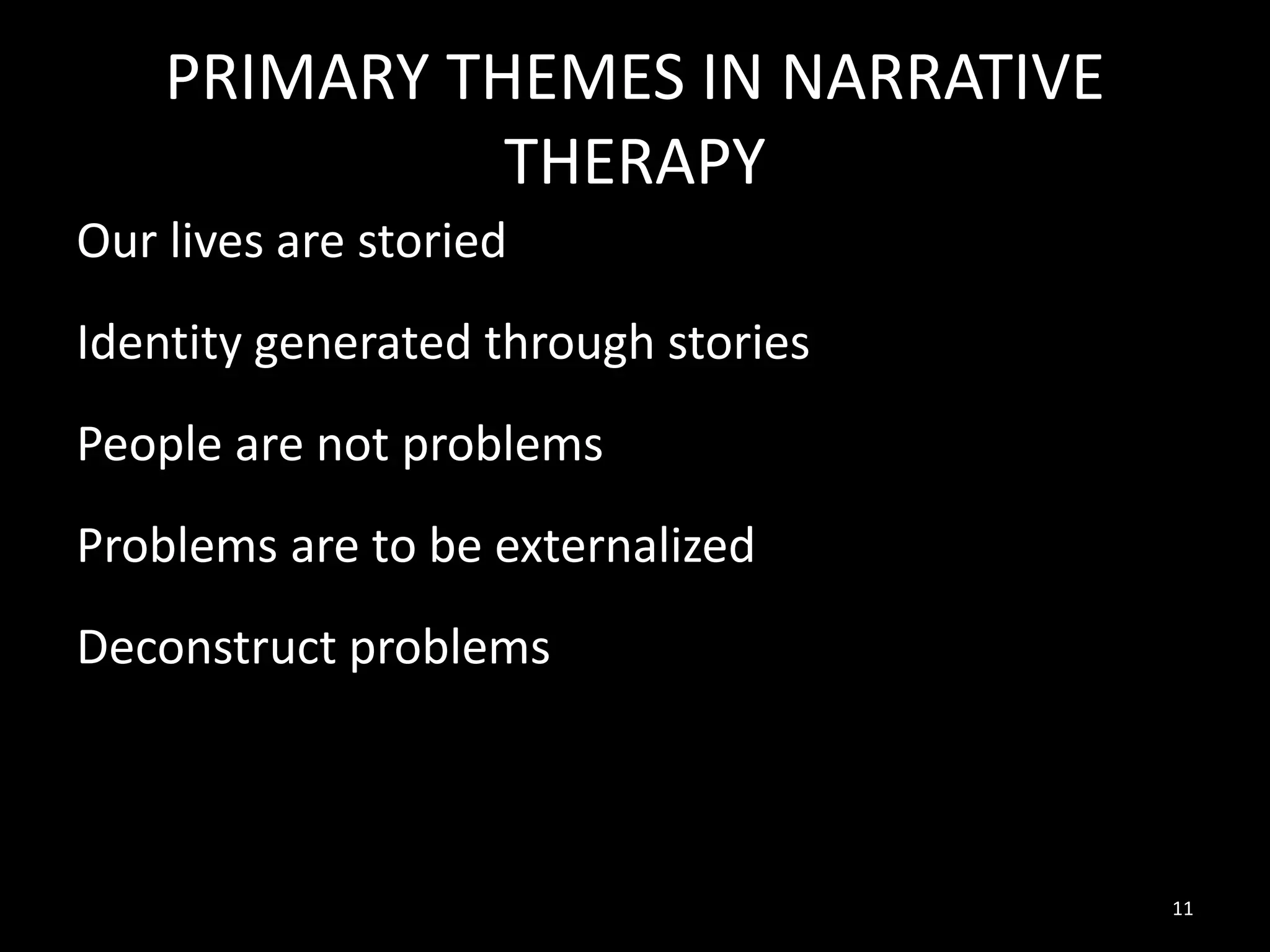 PRIMARY THEMES IN NARRATIVE THERAPY

Our lives are storied

Identity generated through stories

People are not problems

Problems are to be externalized

Deconstruct problems

11